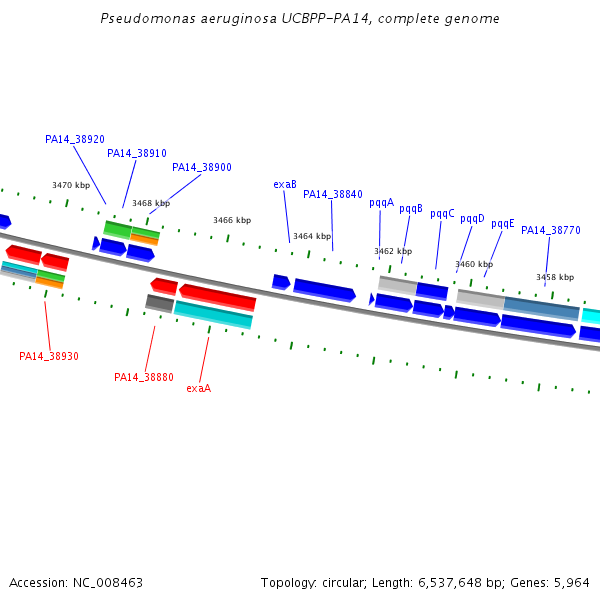 Pseudomonas aeruginosa UCBPP-PA14, complete genome

PA14_38920
PA14_38910
PA14_38900
exaB
PA14_38840
pqqA
pqqB
pqqC
pqqD
pqqE
PA14_38770

3470 kbp
3468 kbp
3466 kbp
3464 kbp
3462 kbp
3460 kbp
3458 kbp

PA14_38930
PA14_38880
exaA

Accession: NC_008463
Topology: circular; Length: 6,537,648 bp; Genes: 5,964